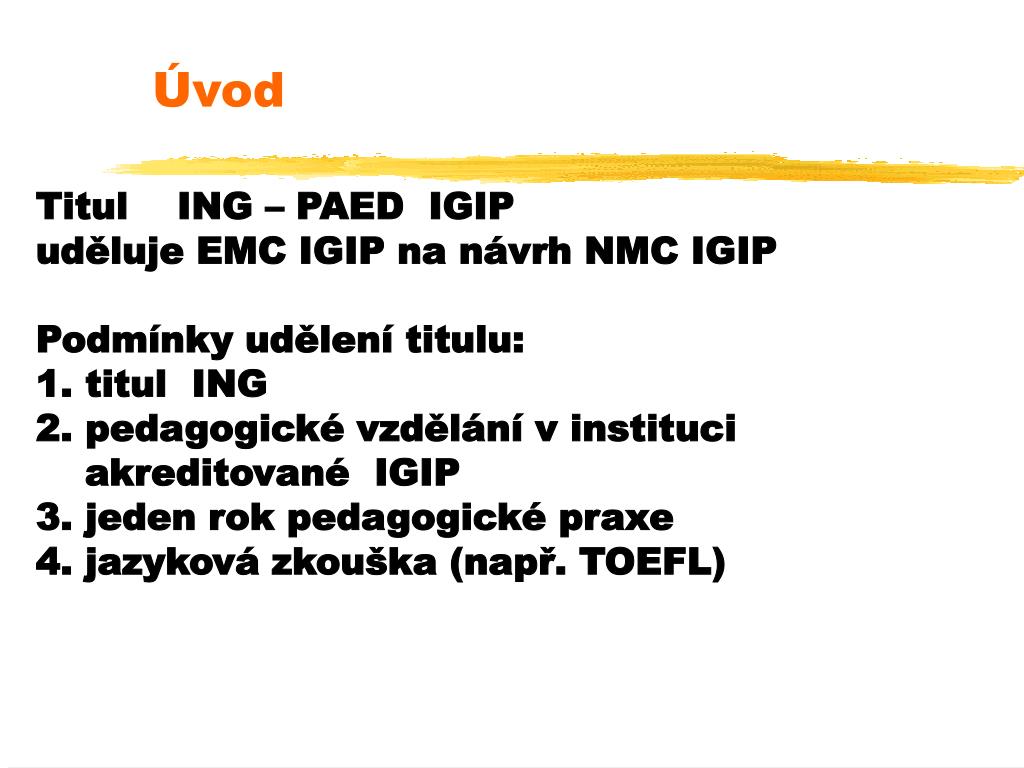 Úvod

Titul ING – PAED IGIP
uděluje EMC IGIP na návrh NMC IGIP

Podmínky udělení titulu:
1. titul ING
2. pedagogické vzdělání v instituci akreditované IGIP
3. jeden rok pedagogické praxe
4. jazyková zkouška (např. TOEFL)